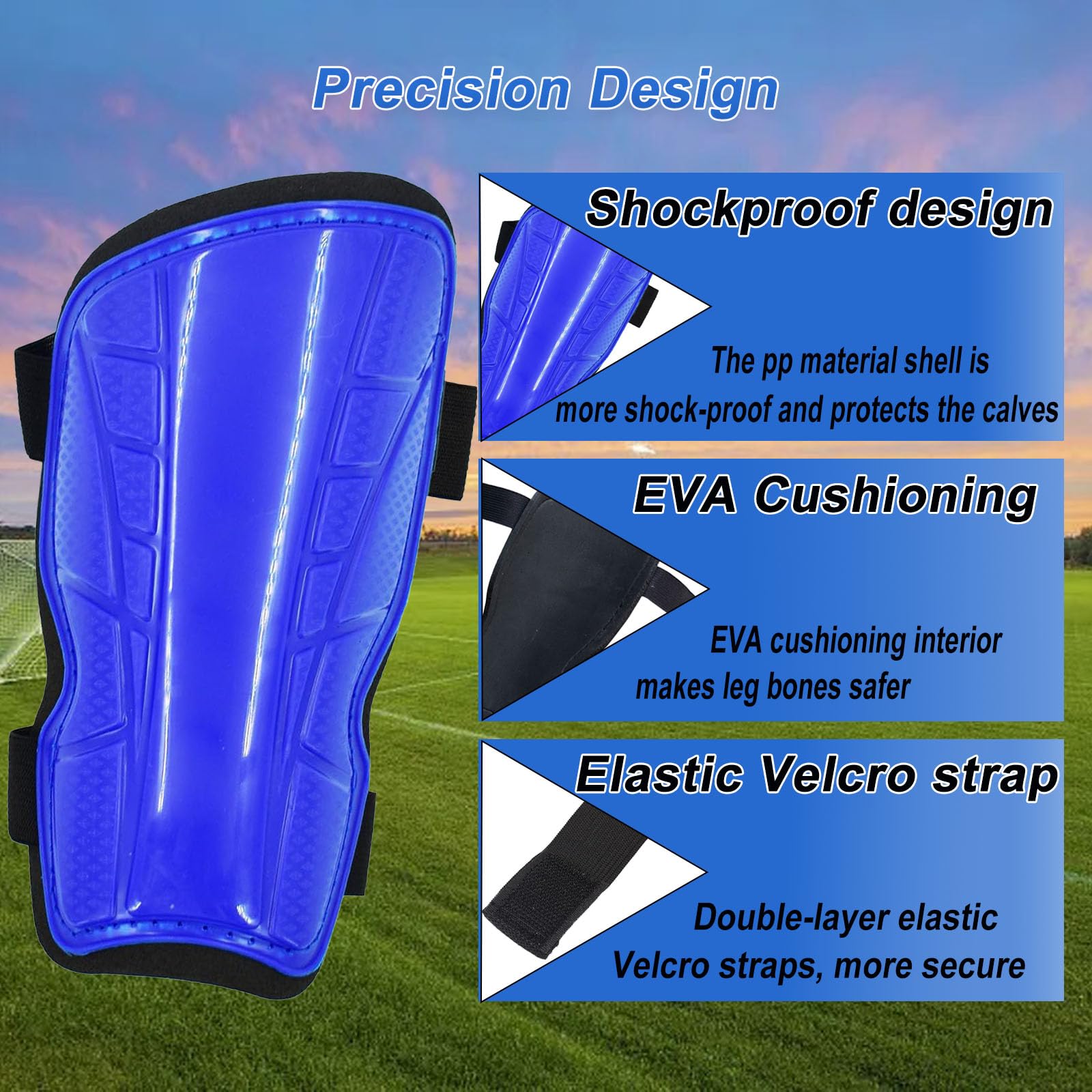 Precision Design

Shockproof design

The pp material shell is more shock-proof and protects the calves

EVA Cushioning

EVA cushioning interior makes leg bones safer

Elastic Velcro strap

Double-layer elastic Velcro straps, more secure